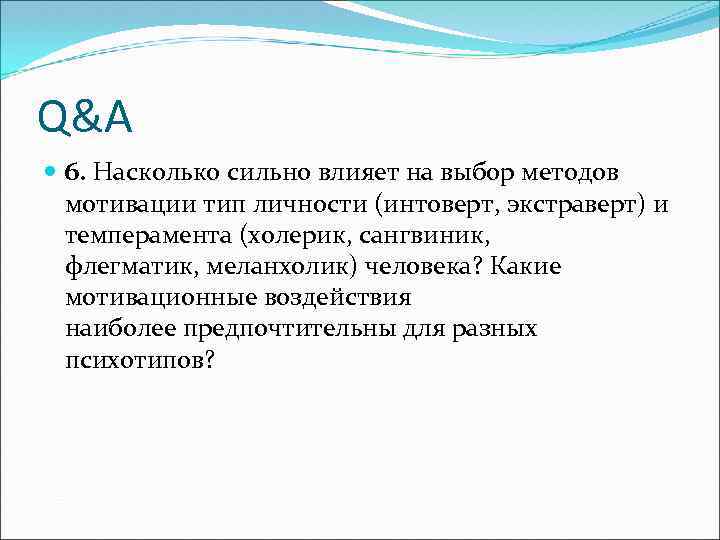 Q&A

6. Насколько сильно влияет на выбор методов мотивации тип личности (интоверт, экстраверт) и темперамента (холерик, сангвиник, флегматик, меланхолик) человека? Какие мотивационные воздействия наиболее предпочтительны для разных психотипов?